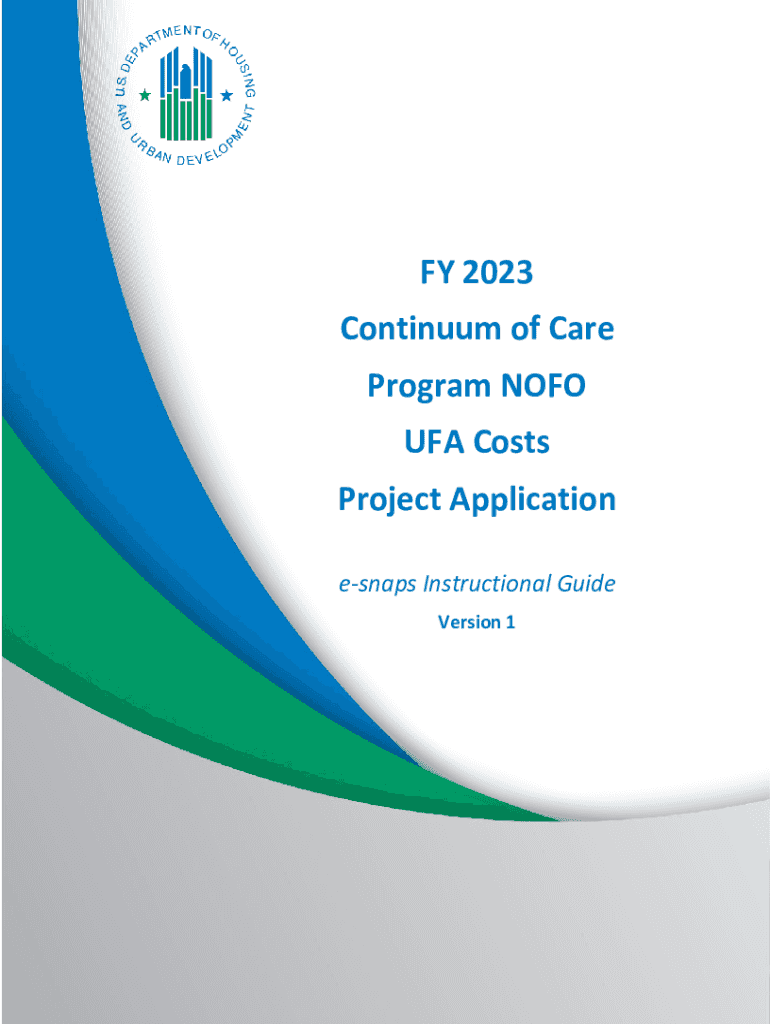 U.S. DEPARTMENT OF HOUSING AND URBAN DEVELOPMENT

FY 2023

Continuum of Care

Program NOFO

UFA Costs

Project Application

e-snaps Instructional Guide

Version 1